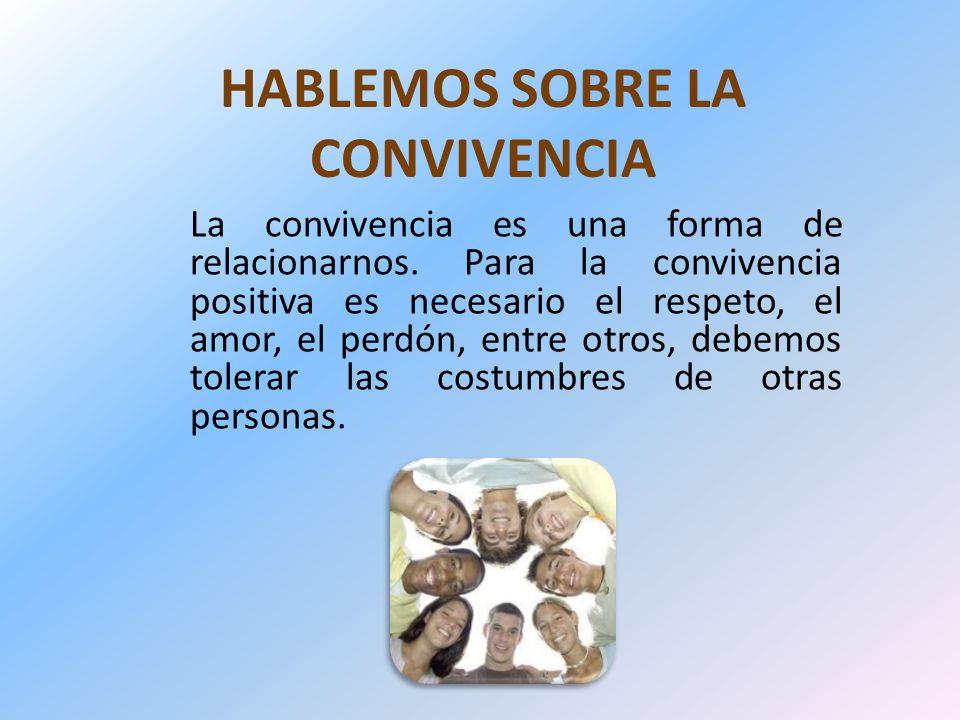 HABLEMOS SOBRE LA CONVIVENCIA

La convivencia es una forma de relacionarnos. Para la convivencia positiva es necesario el respeto, el amor, el perdón, entre otros, debemos tolerar las costumbres de otras personas.